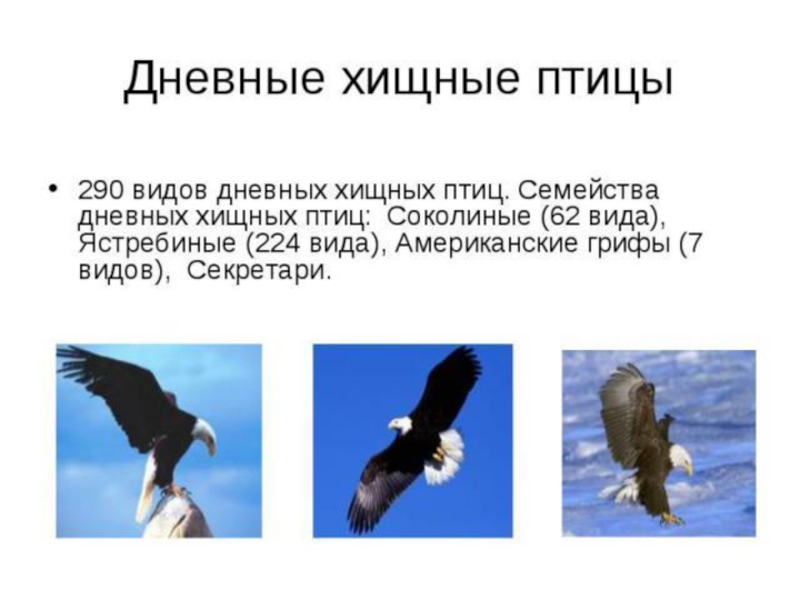 Дневные хищные птицы

• 290 видов дневных хищных птиц. Семейства дневных хищных птиц:  Соколиные (62 вида), Ястребиные (224 вида), Американские грифы (7 видов),  Секретари.